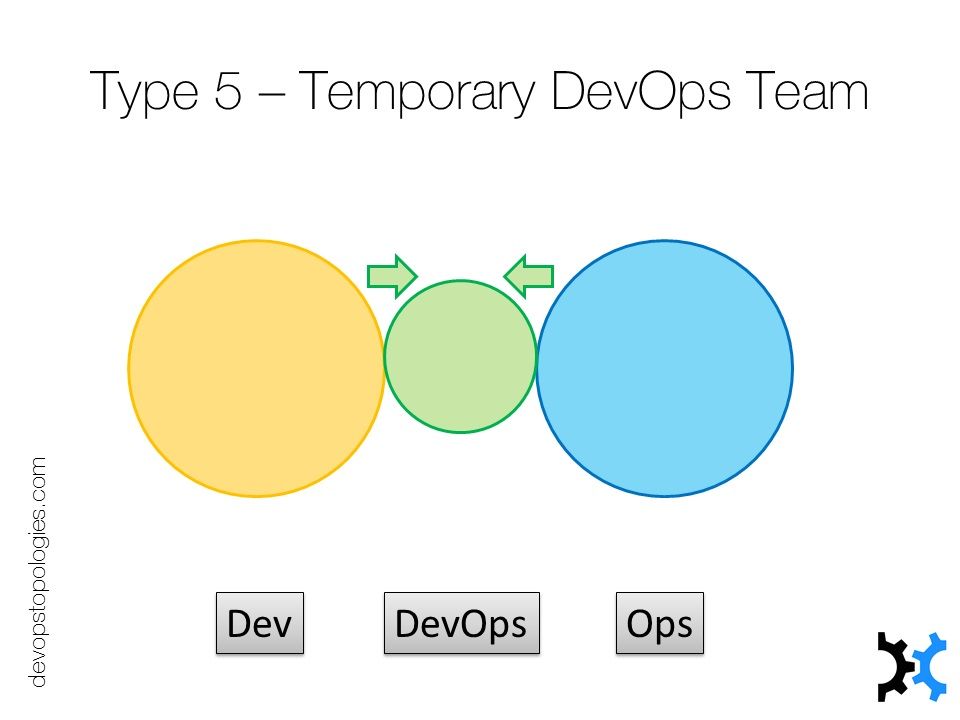 Type 5 – Temporary DevOps Team

devopstopologies.com

Dev

DevOps

Ops